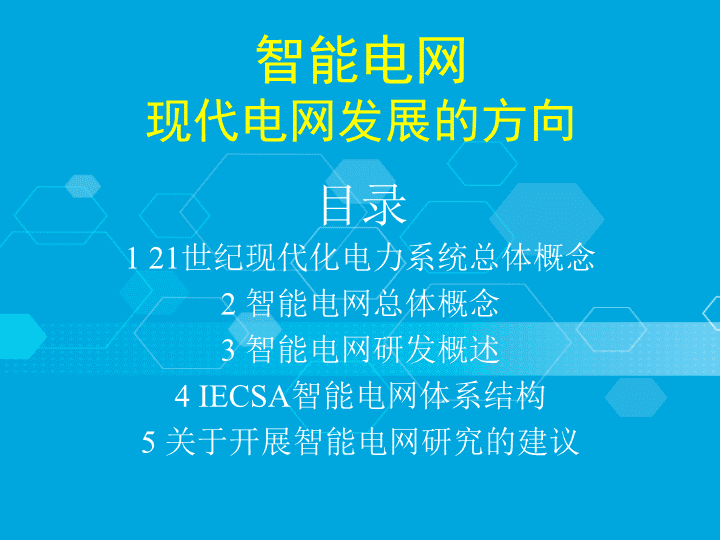 智能电网
现代电网发展的方向

目录
1 21世纪现代化电力系统总体概念
2 智能电网总体概念
3 智能电网研发概述
4 IECSA智能电网体系结构
5 关于开展智能电网研究的建议